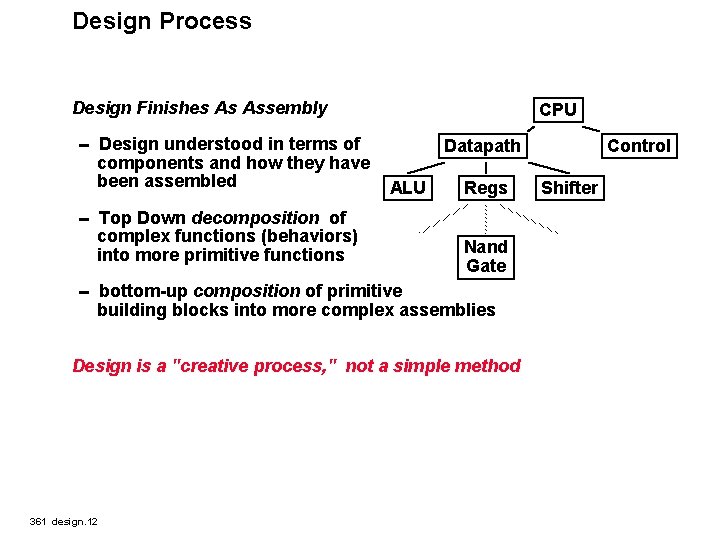 Design Process

Design Finishes As Assembly

– Design understood in terms of components and how they have been assembled

– Top Down decomposition of complex functions (behaviors) into more primitive functions

– bottom-up composition of primitive building blocks into more complex assemblies

CPU
Datapath
Control
ALU
Regs
Shifter
Nand Gate

Design is a "creative process," not a simple method

361 design.12